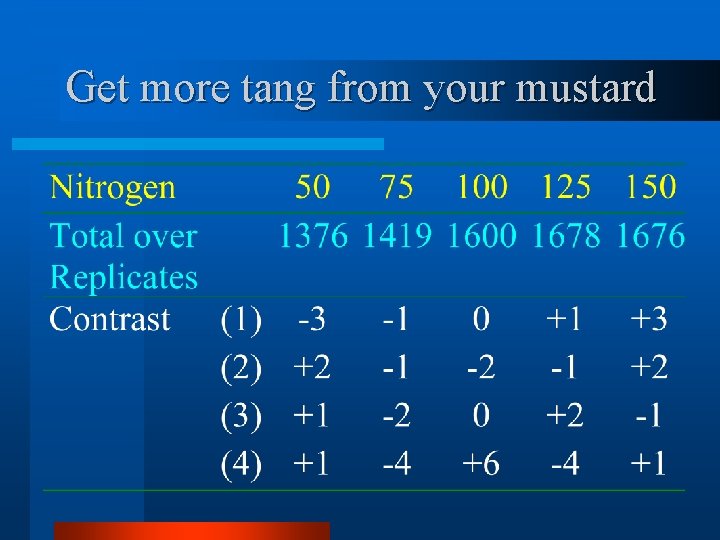 Get more tang from your mustard

| Nitrogen | | 50 | 75 | 100 | 125 | 150 |
|---|---|---|---|---|---|---|
| Total over Replicates | | 1376 | 1419 | 1600 | 1678 | 1676 |
| Contrast | (1) | -3 | -1 | 0 | +1 | +3 |
| | (2) | +2 | -1 | -2 | -1 | +2 |
| | (3) | +1 | -2 | 0 | +2 | -1 |
| | (4) | +1 | -4 | +6 | -4 | +1 |